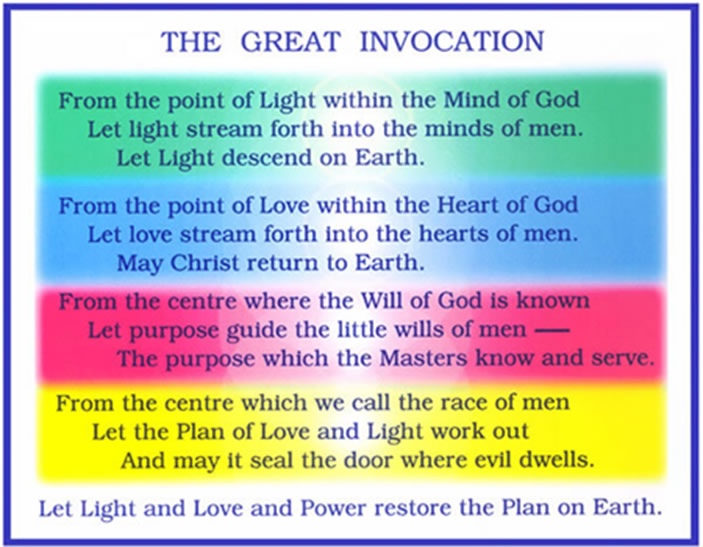 THE GREAT INVOCATION

From the point of Light within the Mind of God
Let light stream forth into the minds of men.
Let Light descend on Earth.

From the point of Love within the Heart of God
Let love stream forth into the hearts of men.
May Christ return to Earth.

From the centre where the Will of God is known
Let purpose guide the little wills of men —
The purpose which the Masters know and serve.

From the centre which we call the race of men
Let the Plan of Love and Light work out
And may it seal the door where evil dwells.

Let Light and Love and Power restore the Plan on Earth.